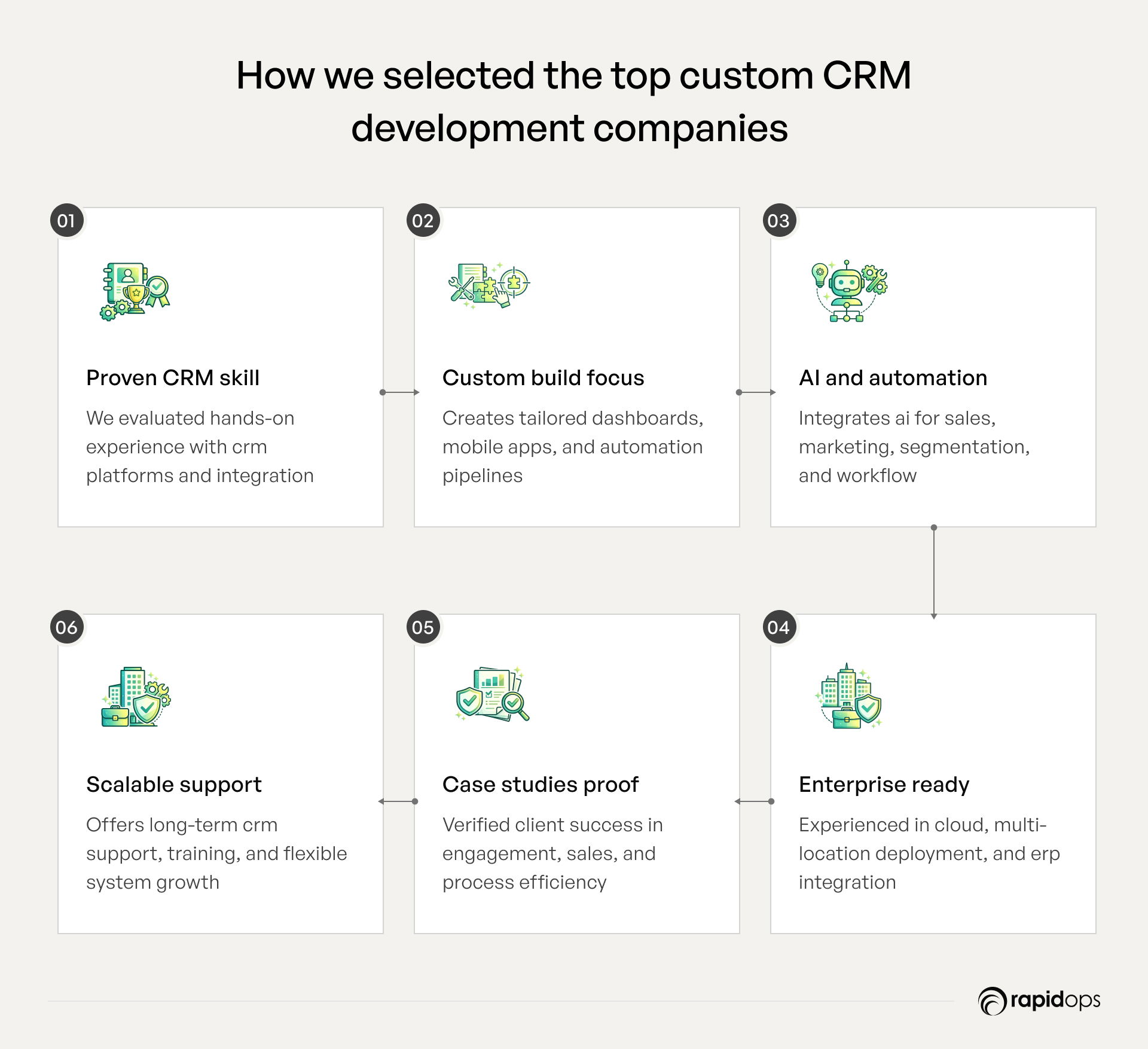 How we selected the top custom CRM development companies

01

Proven CRM skill

We evaluated hands-on experience with crm platforms and integration

02

Custom build focus

Creates tailored dashboards, mobile apps, and automation pipelines

03

AI and automation

Integrates ai for sales, marketing, segmentation, and workflow

04

Enterprise ready

Experienced in cloud, multi-location deployment, and erp integration

05

Case studies proof

Verified client success in engagement, sales, and process efficiency

06

Scalable support

Offers long-term crm support, training, and flexible system growth

rapidops